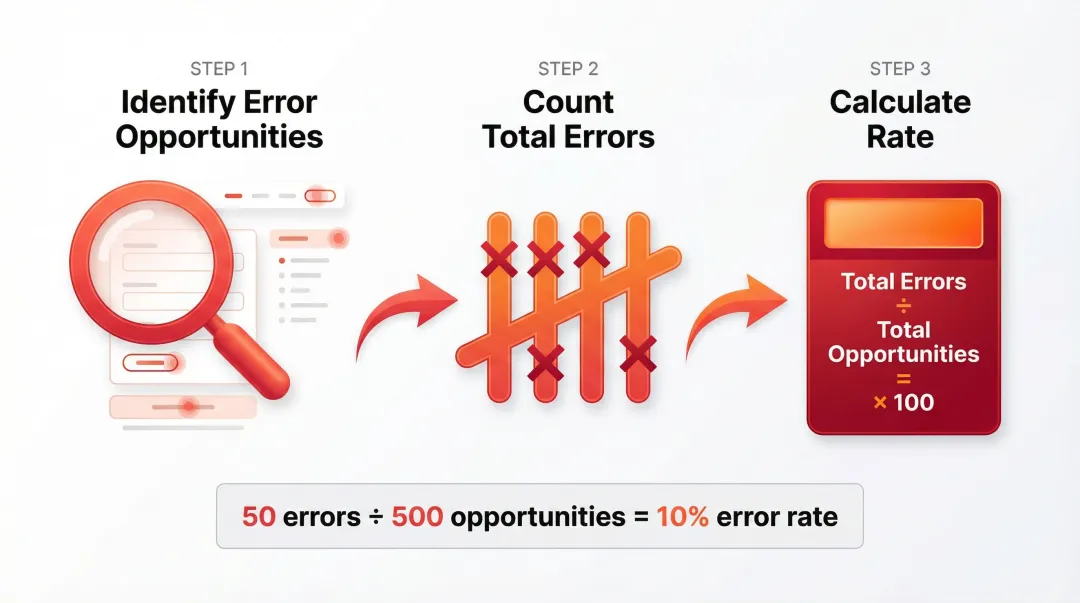 STEP 1
Identify Error Opportunities

STEP 2
Count Total Errors

STEP 3
Calculate Rate

Total Errors
÷
Total Opportunities
=
× 100

50 errors ÷ 500 opportunities = 10% error rate